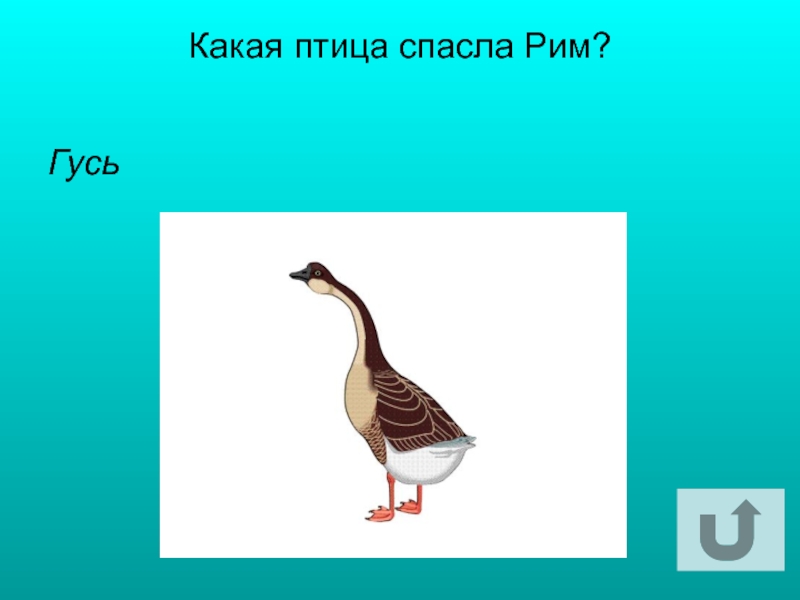 Какая птица спасла Рим?

Гусь